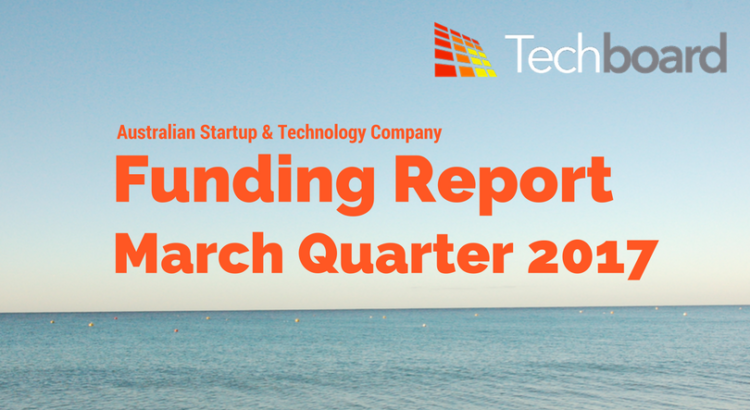 Techboard

Australian Startup & Technology Company

Funding Report
March Quarter 2017